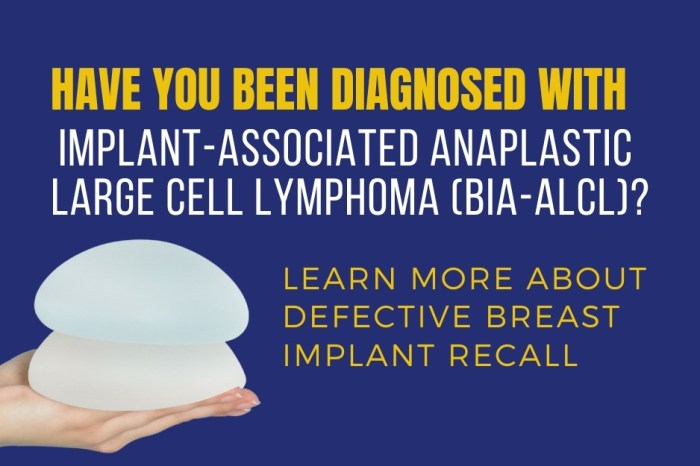 HAVE YOU BEEN DIAGNOSED WITH
IMPLANT-ASSOCIATED ANAPLASTIC LARGE CELL LYMPHOMA (BIA-ALCL)?

LEARN MORE ABOUT DEFECTIVE BREAST IMPLANT RECALL